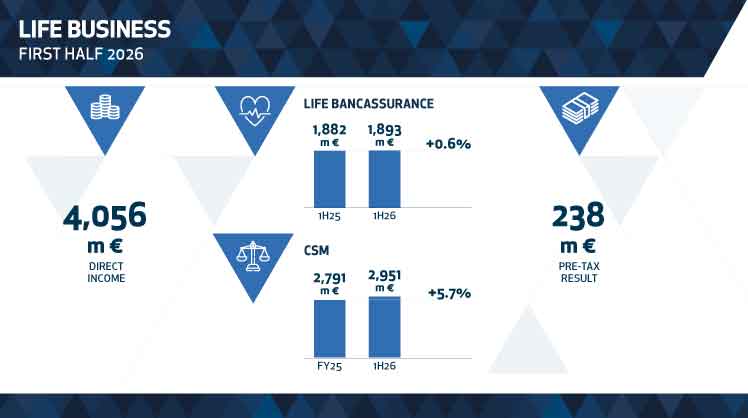 LIFE BUSINESS
FIRST HALF 2026

4,056
m €
DIRECT INCOME

LIFE BANCASSURANCE

1,882
m €

1,893
m €

+0.6%

1H25
1H26

CSM

2,791
m €

2,951
m €

+5.7%

FY25
1H26

238
m €
PRE-TAX RESULT